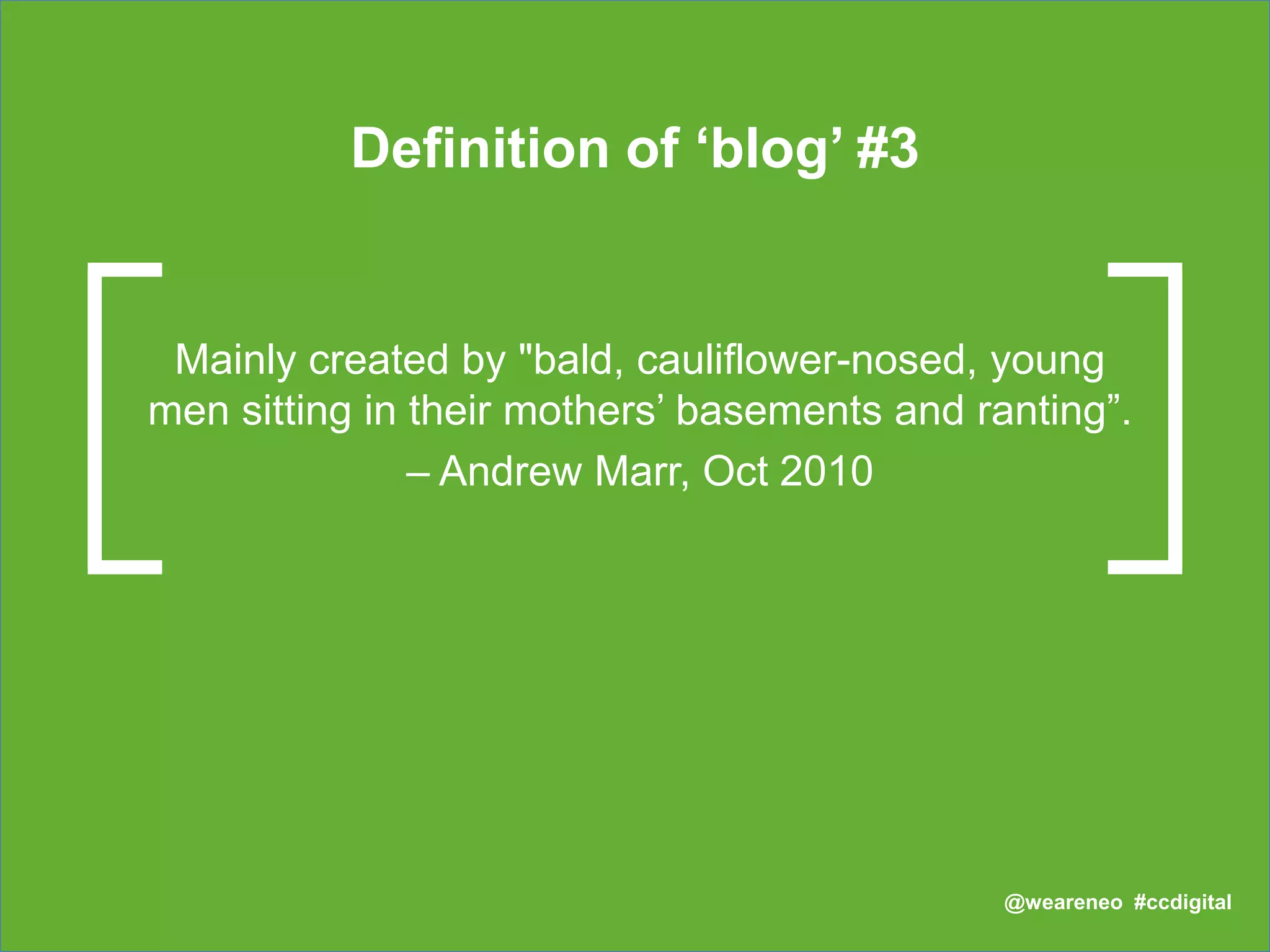 Definition of ‘blog’ #3

Mainly created by "bald, cauliflower-nosed, young men sitting in their mothers’ basements and ranting”.
– Andrew Marr, Oct 2010

@weareneo #ccdigital